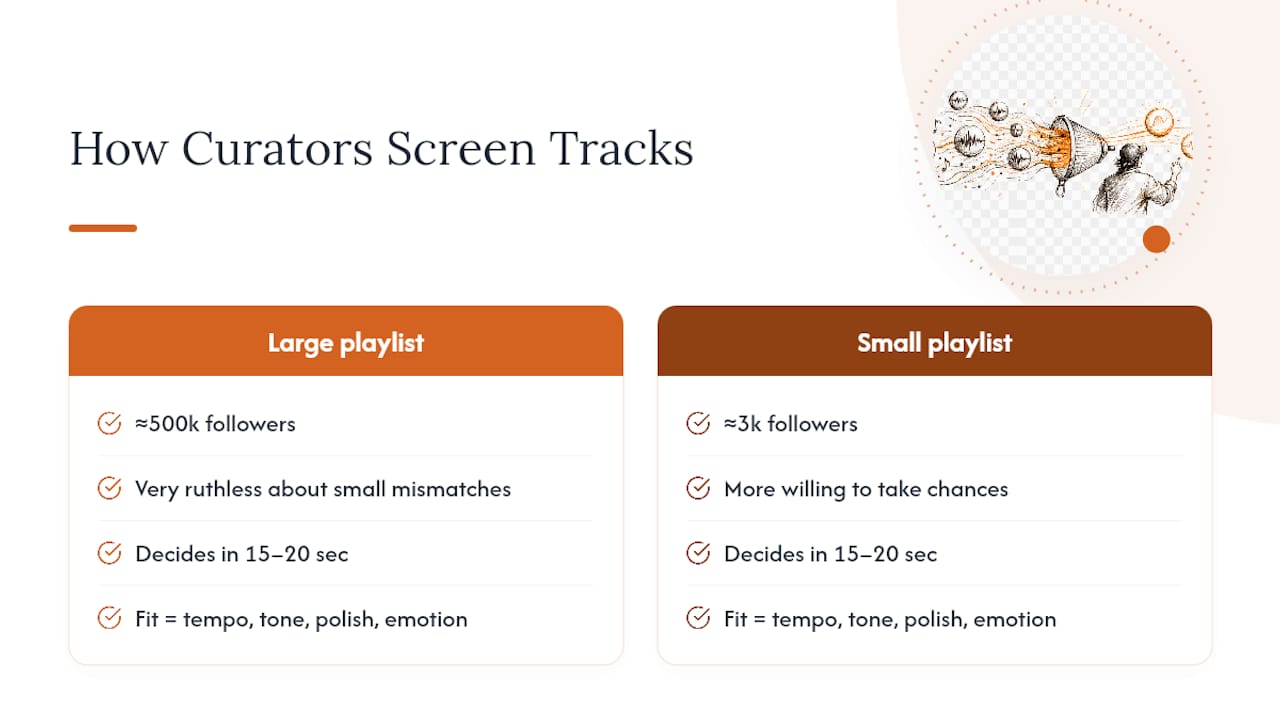 How Curators Screen Tracks

Large playlist

≈500k followers

Very ruthless about small mismatches

Decides in 15–20 sec

Fit = tempo, tone, polish, emotion

Small playlist

≈3k followers

More willing to take chances

Decides in 15–20 sec

Fit = tempo, tone, polish, emotion